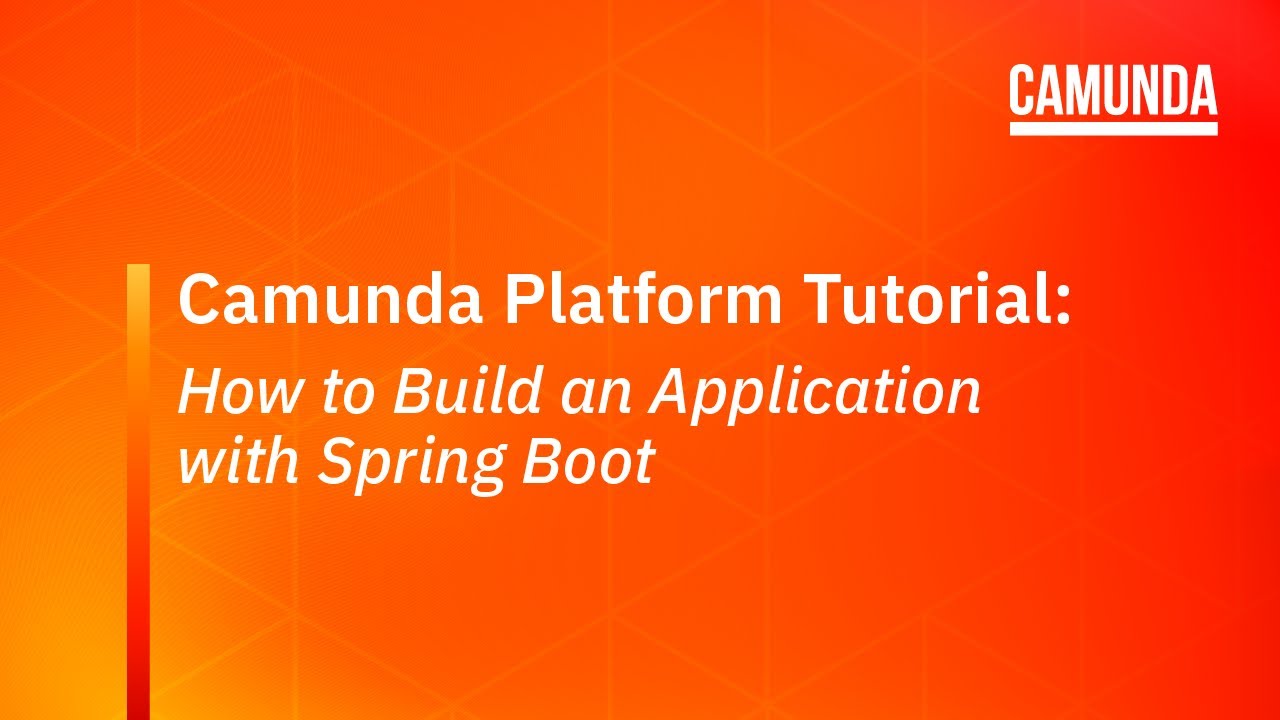 CAMUNDA

Camunda Platform Tutorial:
How to Build an Application with Spring Boot